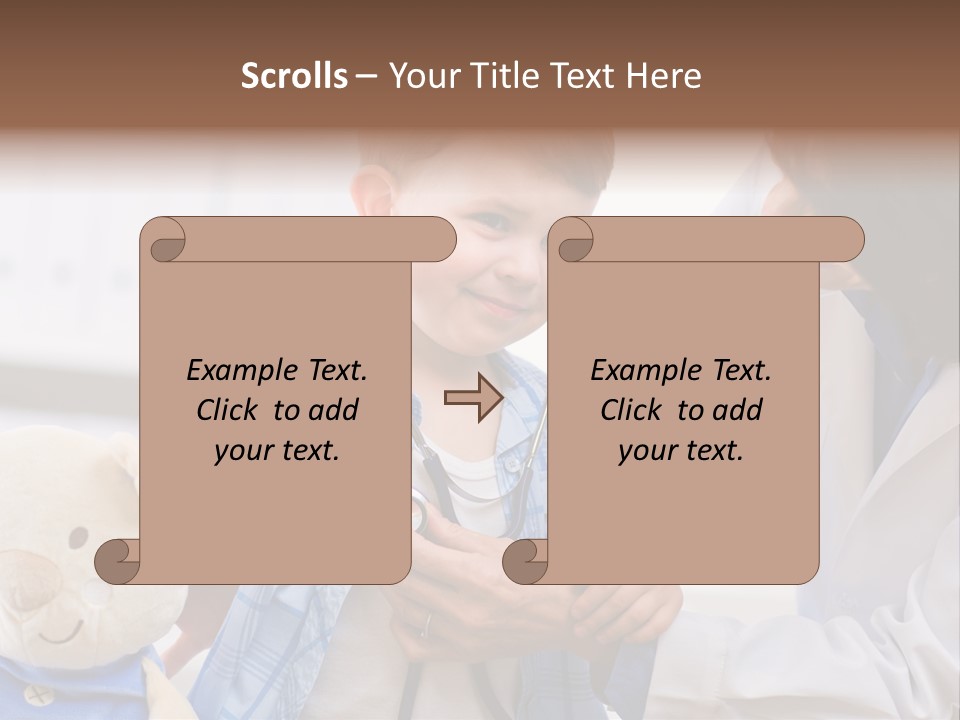 Scrolls – Your Title Text Here

Example Text. Click to add your text.

Example Text. Click to add your text.